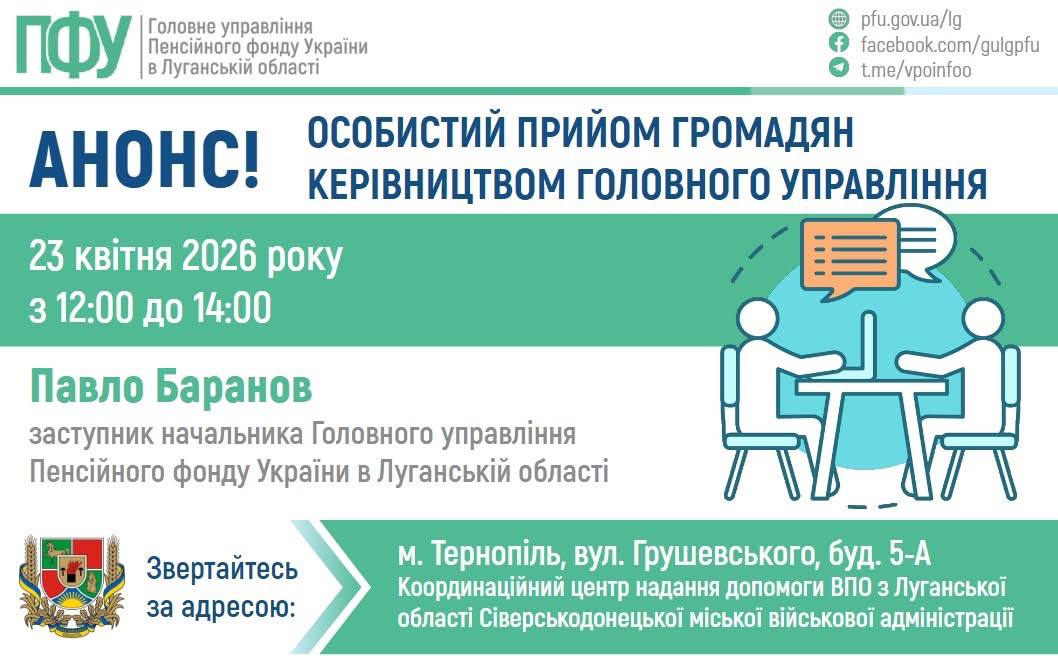 ПФУ Головне управління Пенсійного фонду України в Луганській області

pfu.gov.ua/lg
facebook.com/gulgpfu
t.me/vpoinfoo

АНОНС! ОСОБИСТИЙ ПРИЙОМ ГРОМАДЯН КЕРІВНИЦТВОМ ГОЛОВНОГО УПРАВЛІННЯ

23 квітня 2026 року
з 12:00 до 14:00

Павло Баранов
заступник начальника Головного управління Пенсійного фонду України в Луганській області

Звертайтесь за адресою:

м. Тернопіль, вул. Грушевського, буд. 5-А
Координаційний центр надання допомоги ВПО з Луганської області Сіверськодонецької міської військової адміністрації